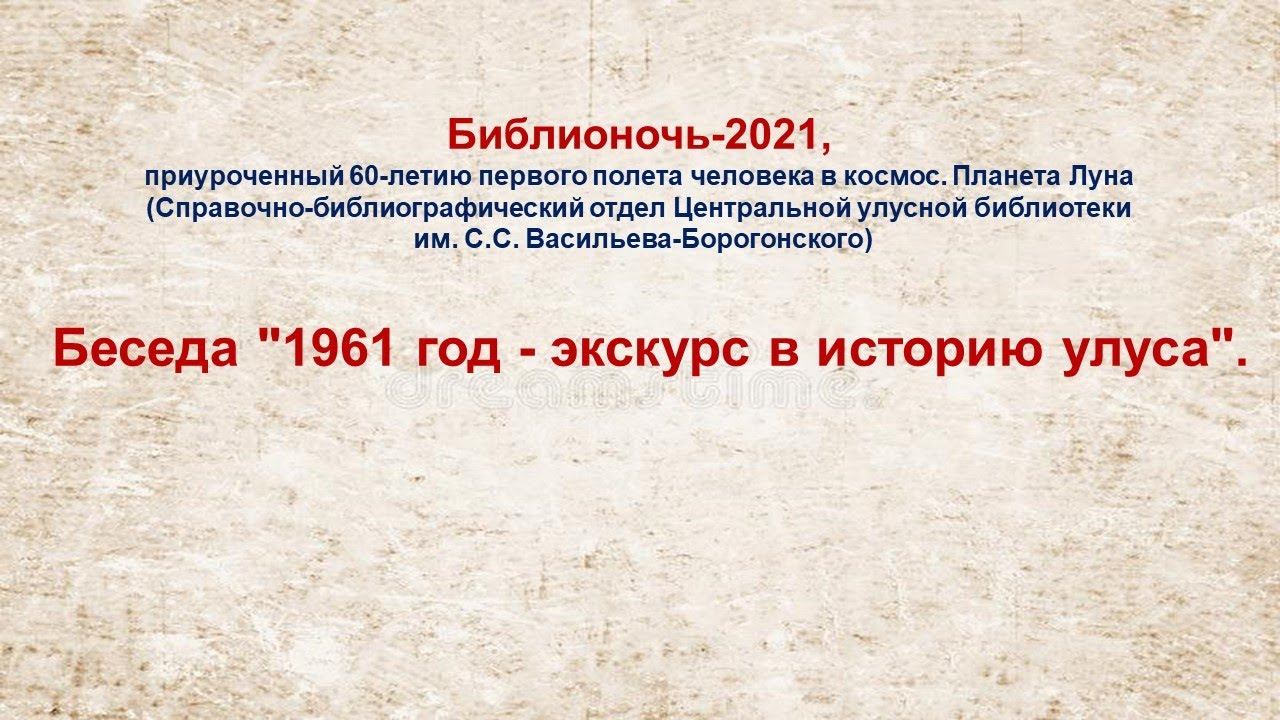 Библионочь-2021,
приуроченный 60-летию первого полета человека в космос. Планета Луна
(Справочно-библиографический отдел Центральной улусной библиотеки им. С.С. Васильева-Борогонского)

Беседа "1961 год - экскурс в историю улуса".

dreamstime